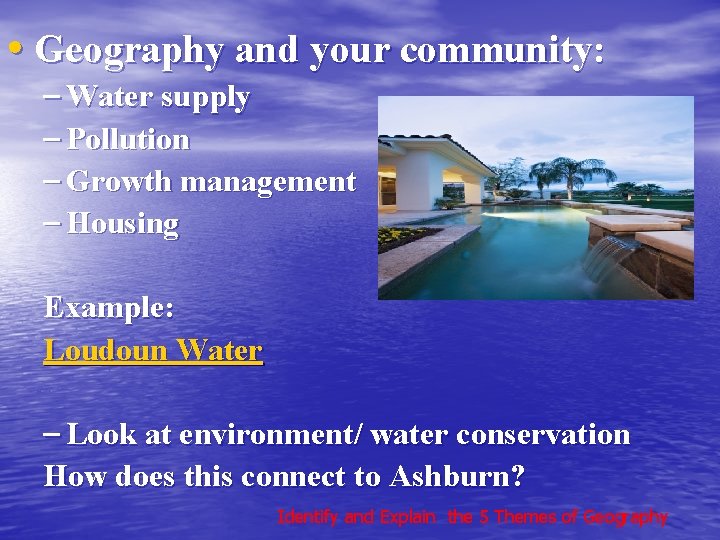 • Geography and your community:
– Water supply
– Pollution
– Growth management
– Housing

Example:
Loudoun Water

– Look at environment/ water conservation
How does this connect to Ashburn?

Identify and Explain the 5 Themes of Geography